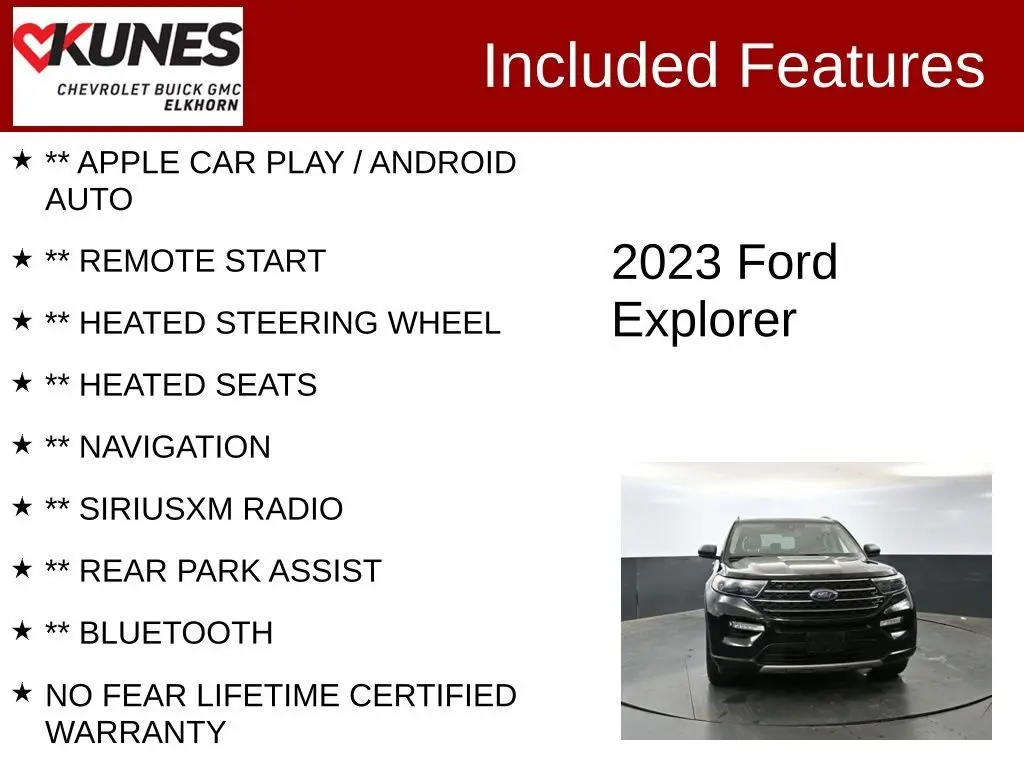 KUNES
CHEVROLET BUICK GMC
ELKHORN

Included Features

★ ** APPLE CAR PLAY / ANDROID AUTO

★ ** REMOTE START

★ ** HEATED STEERING WHEEL

★ ** HEATED SEATS

★ ** NAVIGATION

★ ** SIRIUSXM RADIO

★ ** REAR PARK ASSIST

★ ** BLUETOOTH

★ NO FEAR LIFETIME CERTIFIED WARRANTY

2023 Ford Explorer